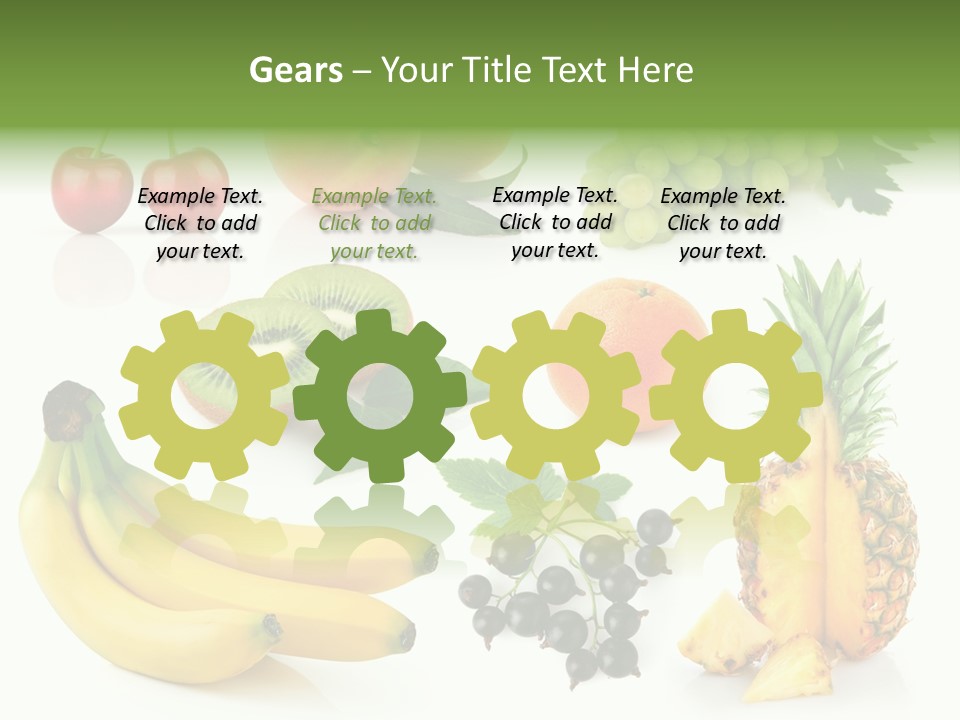 Gears – Your Title Text Here

Example Text. Click to add your text.

Example Text. Click to add your text.

Example Text. Click to add your text.

Example Text. Click to add your text.